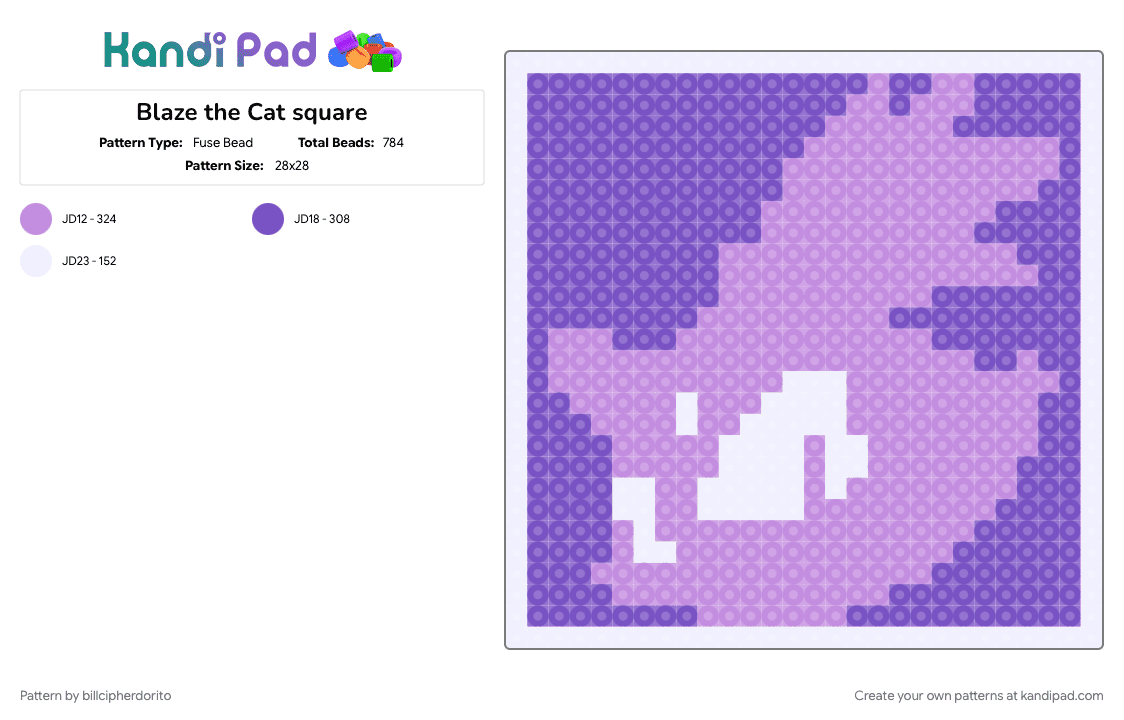 Kandi Pad

Blaze the Cat square

Pattern Type: Fuse Bead Total Beads: 784

Pattern Size: 28x28

JD12 - 324

JD18 - 308

JD23 - 152

Pattern by billcipherdorito

Create your own patterns at kandipad.com